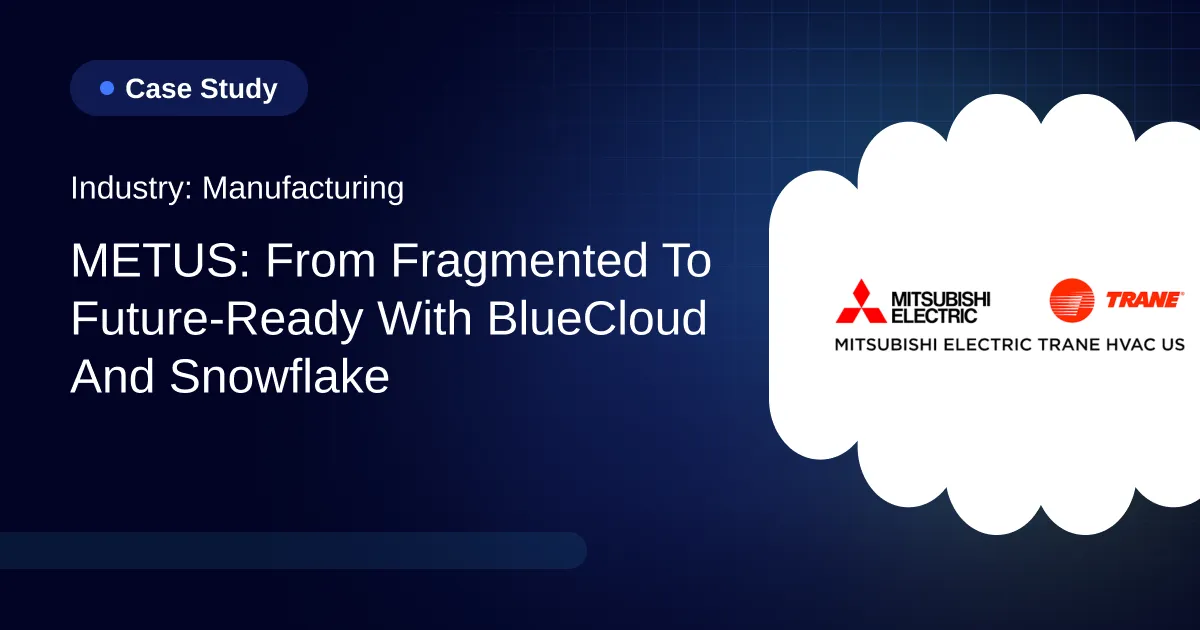 Case Study

Industry: Manufacturing

METUS: From Fragmented To Future-Ready With BlueCloud And Snowflake

MITSUBISHI ELECTRIC

TRANE

MITSUBISHI ELECTRIC TRANE HVAC US